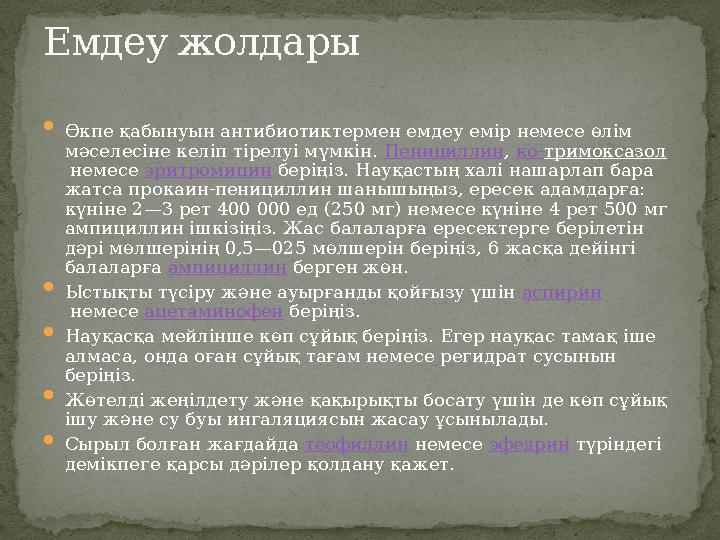 Емдеу жолдары

Өкпе қабынуын антибиотиктермен емдеу өмір немесе өлім мәселесіне келіп тірелуі мүмкін. Пенициллин, ко-тримоксазол немесе эритромицин беріңіз. Науқастың халі нашарлап бара жатса прокаин-пенициллин шанышыңыз, ересек адамдарға: күніне 2—3 рет 400 000 ед (250 мг) немесе күніне 4 рет 500 мг ампициллин ішкізіңіз. Жас балаларға ересектерге берілетін дәрі мөлшерінің 0,5—025 мөлшерін беріңіз, 6 жасқа дейінгі балаларға ампициллин берген жөн.

Ыстықты түсіру және ауырғанды қойғызу үшін аспирин немесе ацетаминофен беріңіз.

Науқасқа мейлінше көп сұйық беріңіз. Егер науқас тамақ іше алмаса, онда оған сұйық тағам немесе регидрат сусынын беріңіз.

Жөтелді жеңілдету және қақырықты босату үшін де көп сұйық ішу және су буы ингаляциясын жасау ұсынылады.

Сырыл болған жағдайда теофиллин немесе эфедрин түріндегі демікпеге қарсы дәрілер қолдану қажет.